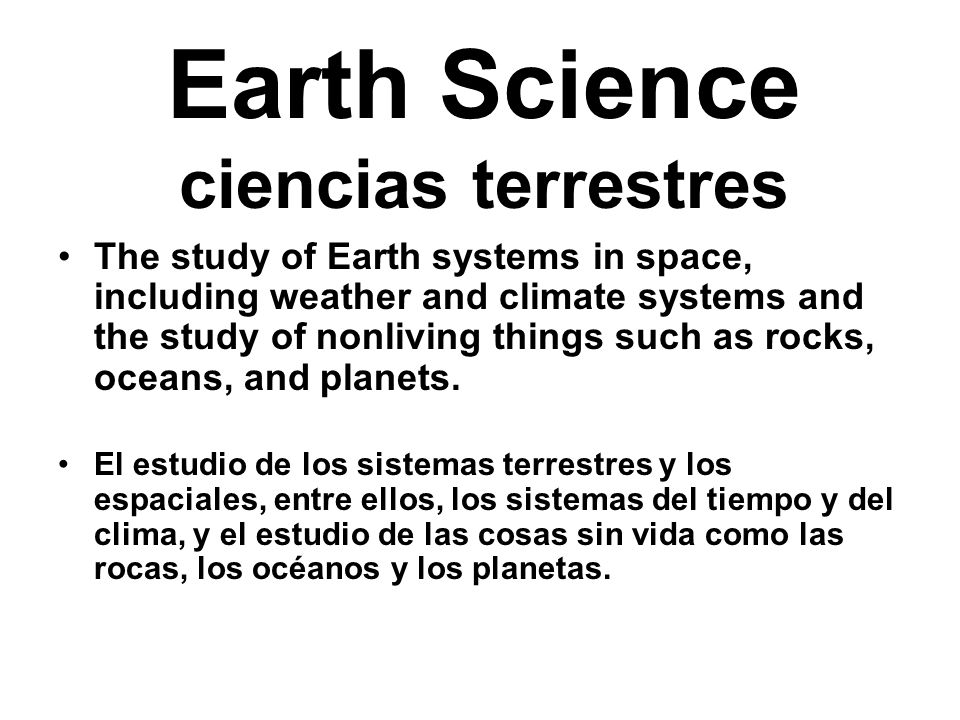 Earth Science
ciencias terrestres

• The study of Earth systems in space, including weather and climate systems and the study of nonliving things such as rocks, oceans, and planets.

• El estudio de los sistemas terrestres y los espaciales, entre ellos, los sistemas del tiempo y del clima, y el estudio de las cosas sin vida como las rocas, los océanos y los planetas.